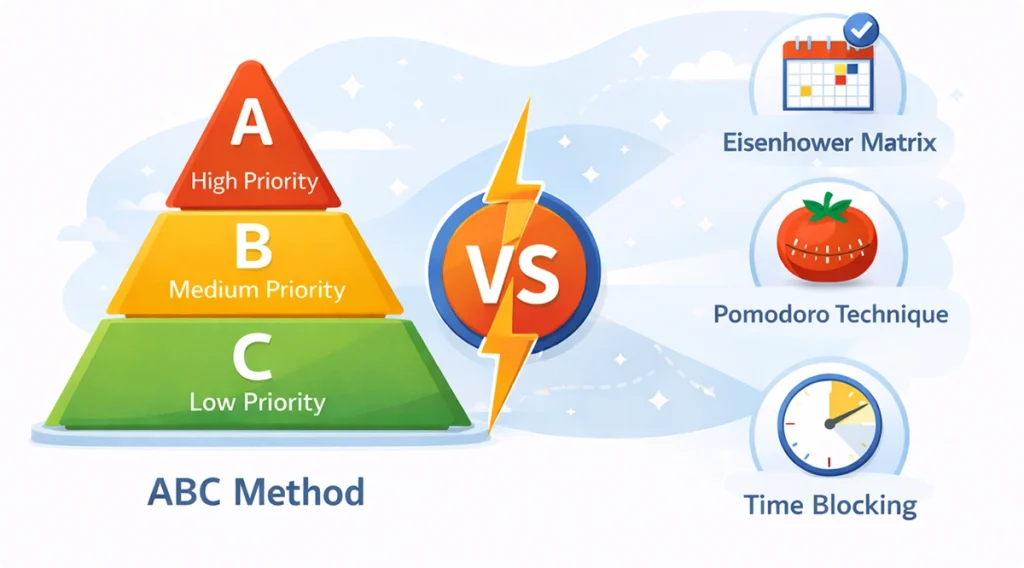 A
High Priority
B
Medium Priority
C
Low Priority
ABC Method

VS

Eisenhower Matrix
Pomodoro Technique
Time Blocking